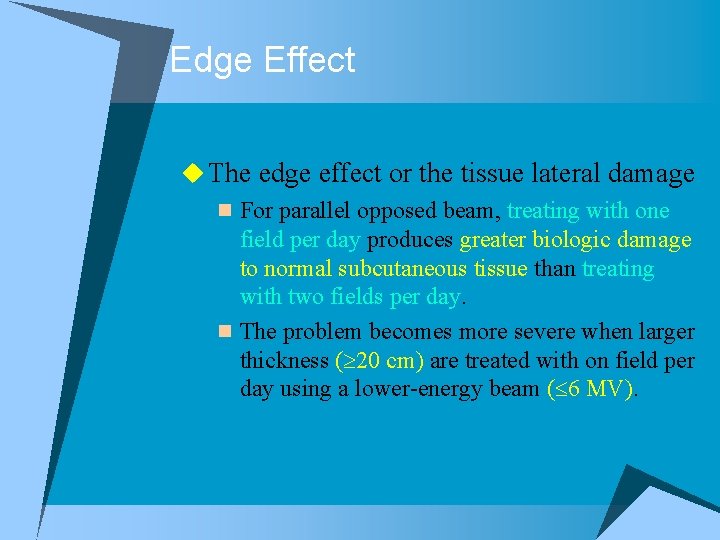 Edge Effect

The edge effect or the tissue lateral damage

For parallel opposed beam, treating with one field per day produces greater biologic damage to normal subcutaneous tissue than treating with two fields per day.

The problem becomes more severe when larger thickness ($\geq$20 cm) are treated with on field per day using a lower-energy beam ($\leq$6 MV).